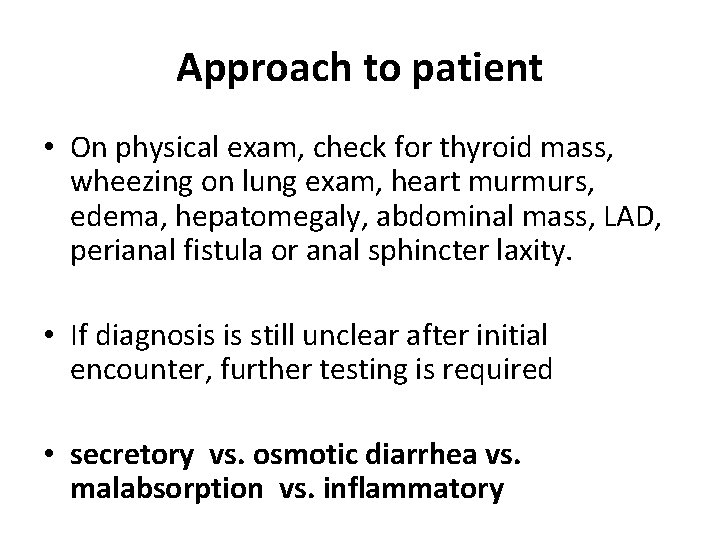 Approach to patient

• On physical exam, check for thyroid mass, wheezing on lung exam, heart murmurs, edema, hepatomegaly, abdominal mass, LAD, perianal fistula or anal sphincter laxity.

• If diagnosis is still unclear after initial encounter, further testing is required

• secretory vs. osmotic diarrhea vs. malabsorption vs. inflammatory